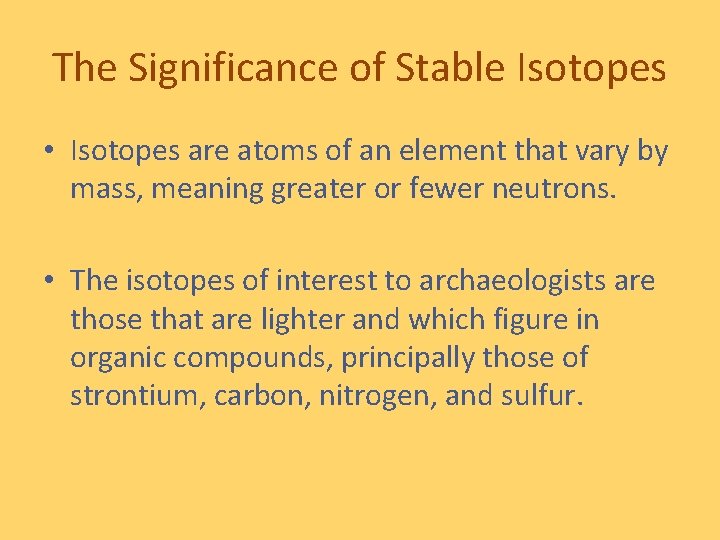 The Significance of Stable Isotopes

• Isotopes are atoms of an element that vary by mass, meaning greater or fewer neutrons.

• The isotopes of interest to archaeologists are those that are lighter and which figure in organic compounds, principally those of strontium, carbon, nitrogen, and sulfur.